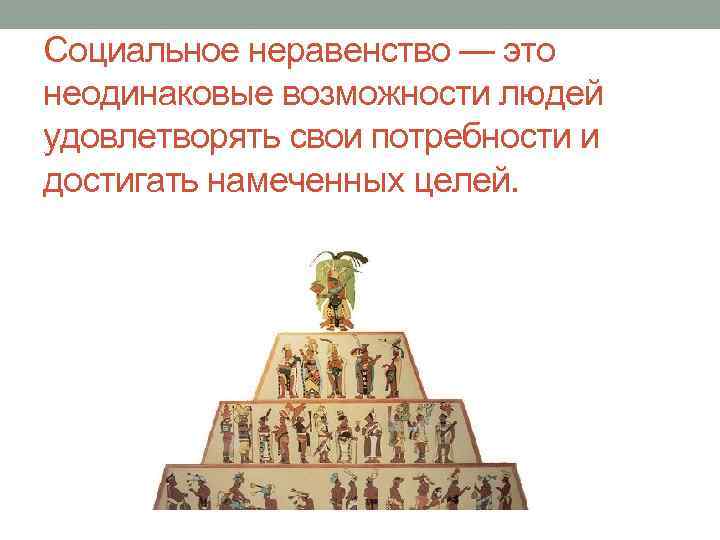 Социальное неравенство — это неодинаковые возможности людей удовлетворять свои потребности и достигать намеченных целей.